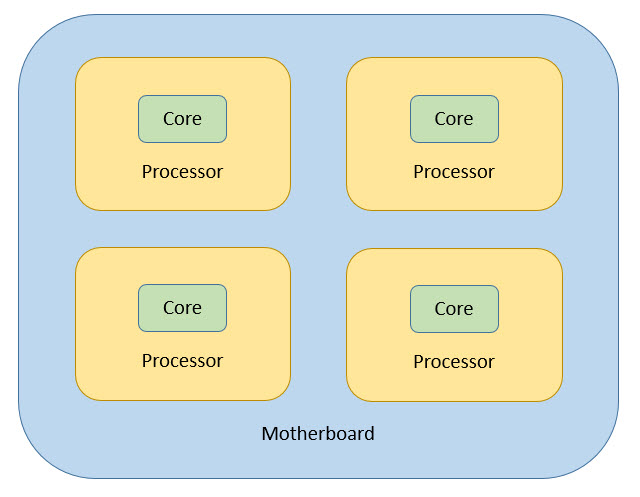 Core

Processor

Core

Processor

Core

Processor

Core

Processor

Motherboard